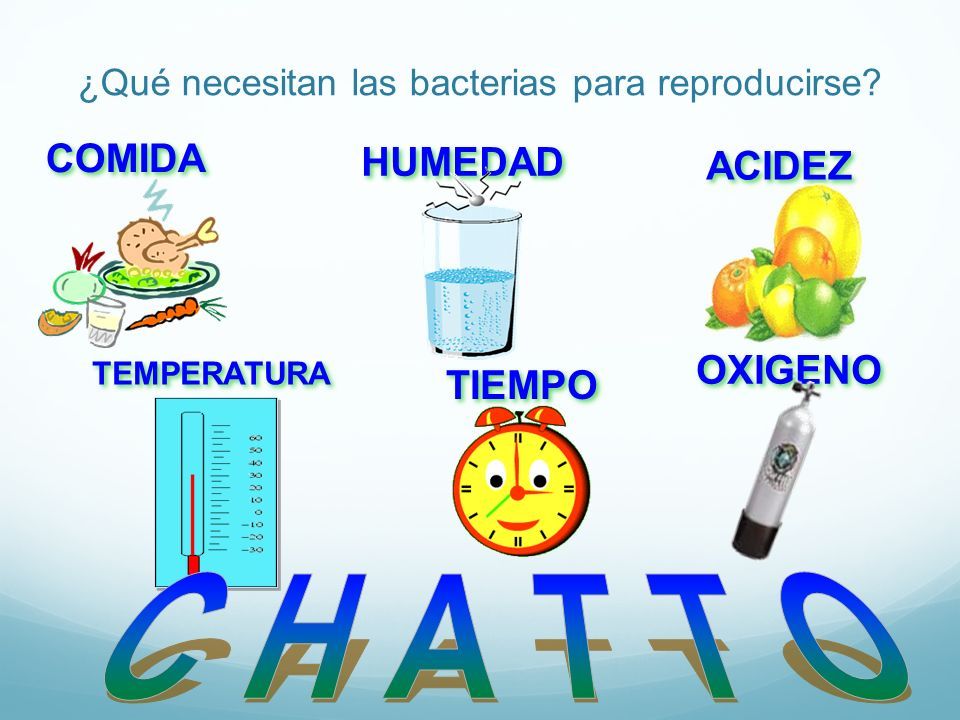 ¿Qué necesitan las bacterias para reproducirse?

COMIDA

HUMEDAD

ACIDEZ

TEMPERATURA

TIEMPO

OXIGENO

60
50
40
30
20
10
0
-10
-20
-30

CHATTO